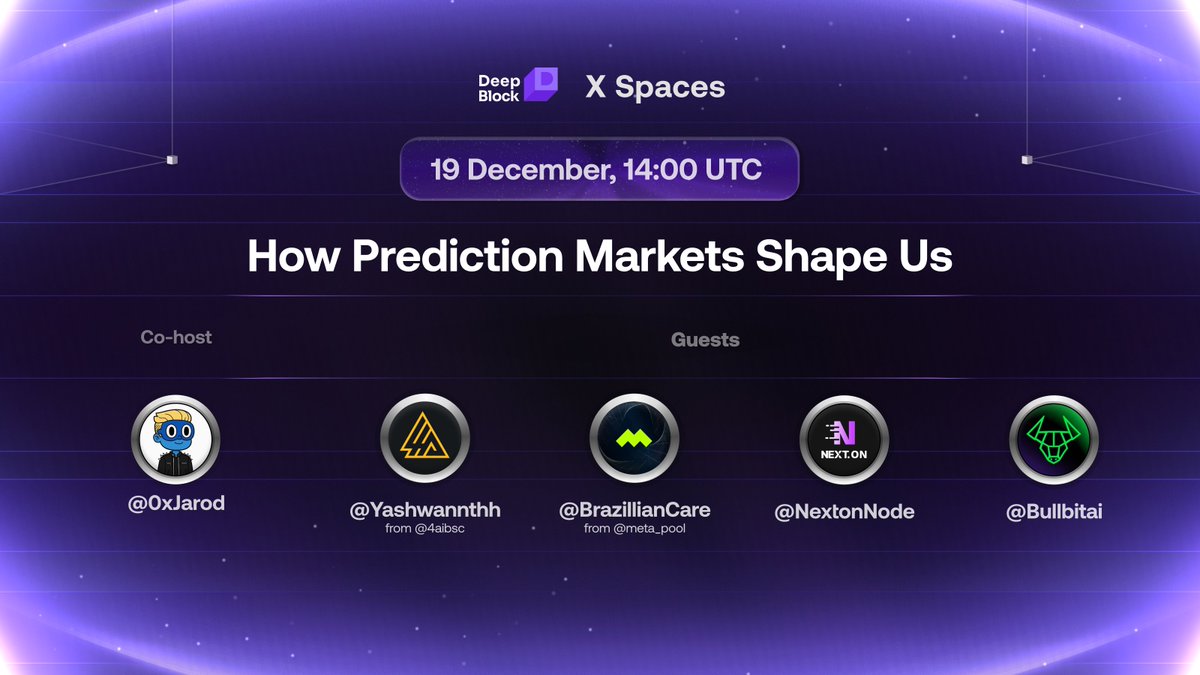 Deep Block X Spaces

19 December, 14:00 UTC

How Prediction Markets Shape Us

Co-host

Guests

@0xJarod

@Yashwannthh
from @4aibsc

@BrazillianCare
from @meta_pool

NEXT.ON
@NextonNode

@Bullbitai